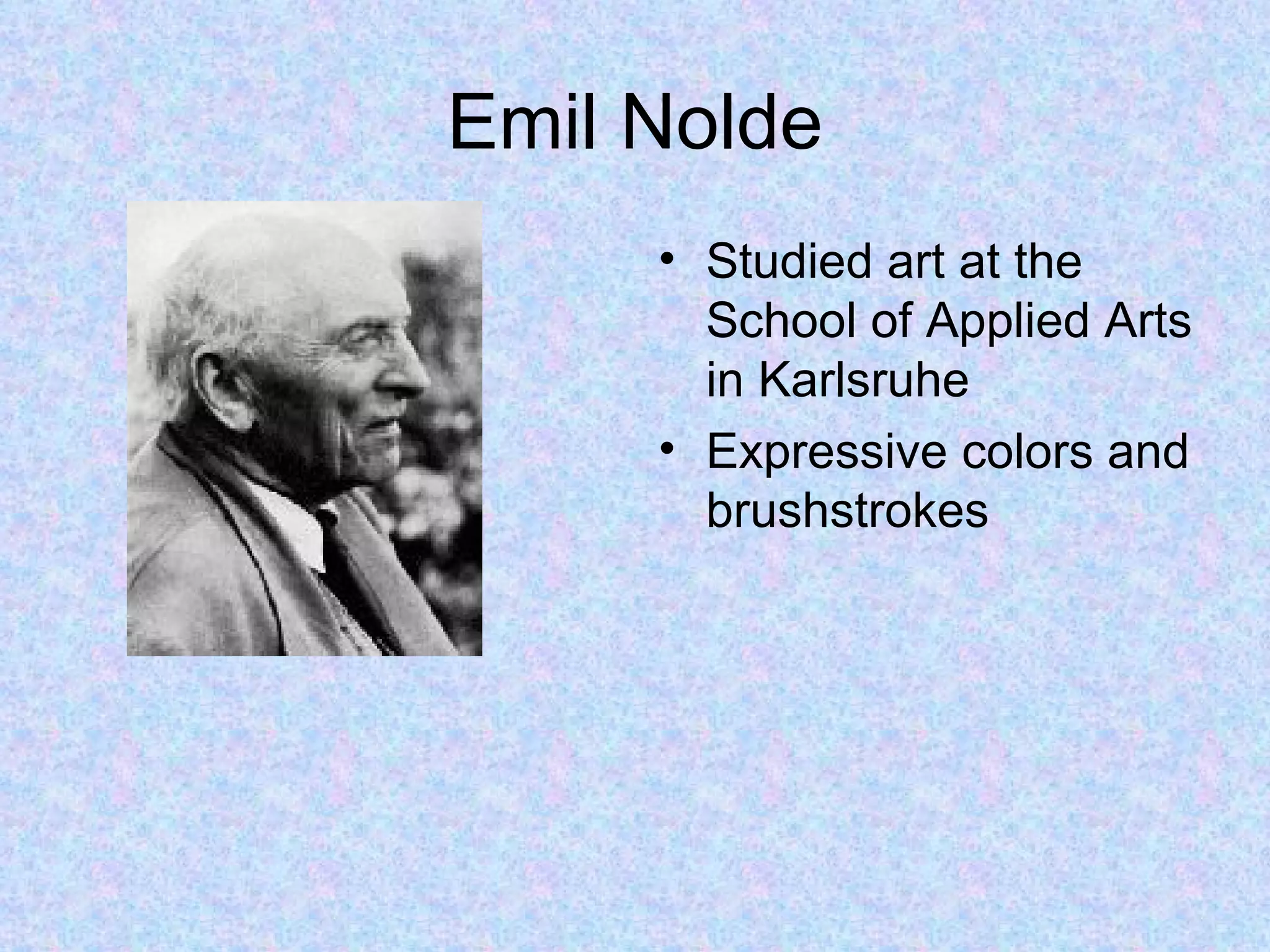 Emil Nolde

• Studied art at the School of Applied Arts in Karlsruhe
• Expressive colors and brushstrokes